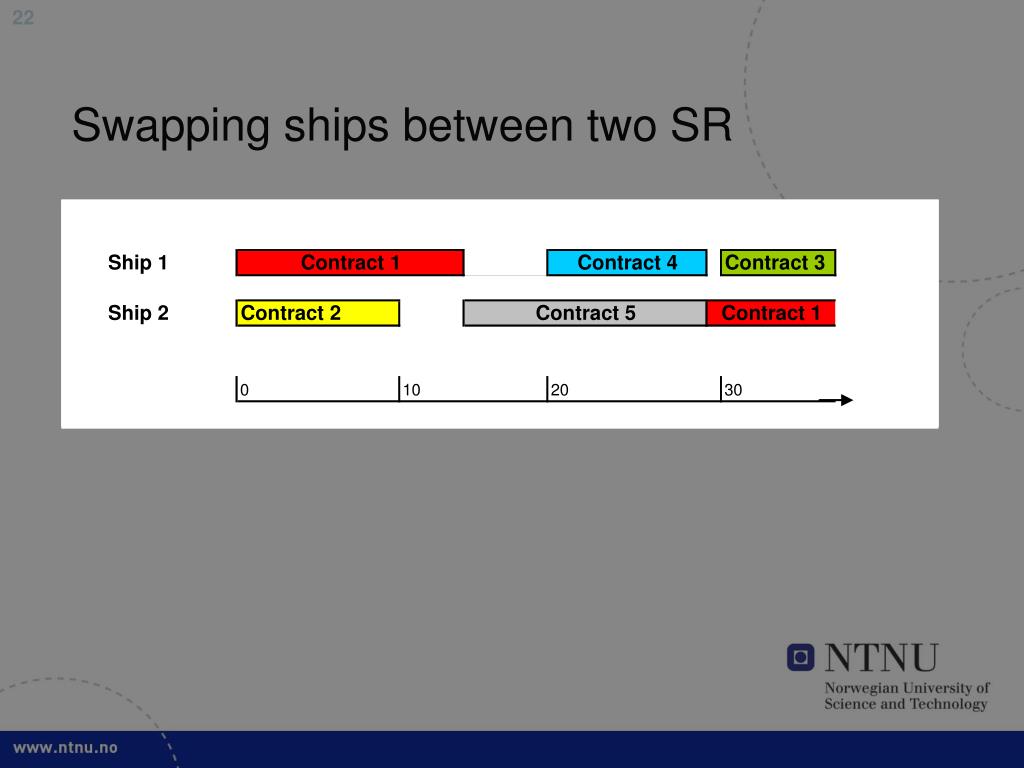 22

Swapping ships between two SR

Ship 1
Contract 1
Contract 4
Contract 3

Ship 2
Contract 2
Contract 5
Contract 1

0
10
20
30

NTNU
Norwegian University of Science and Technology

www.ntnu.no